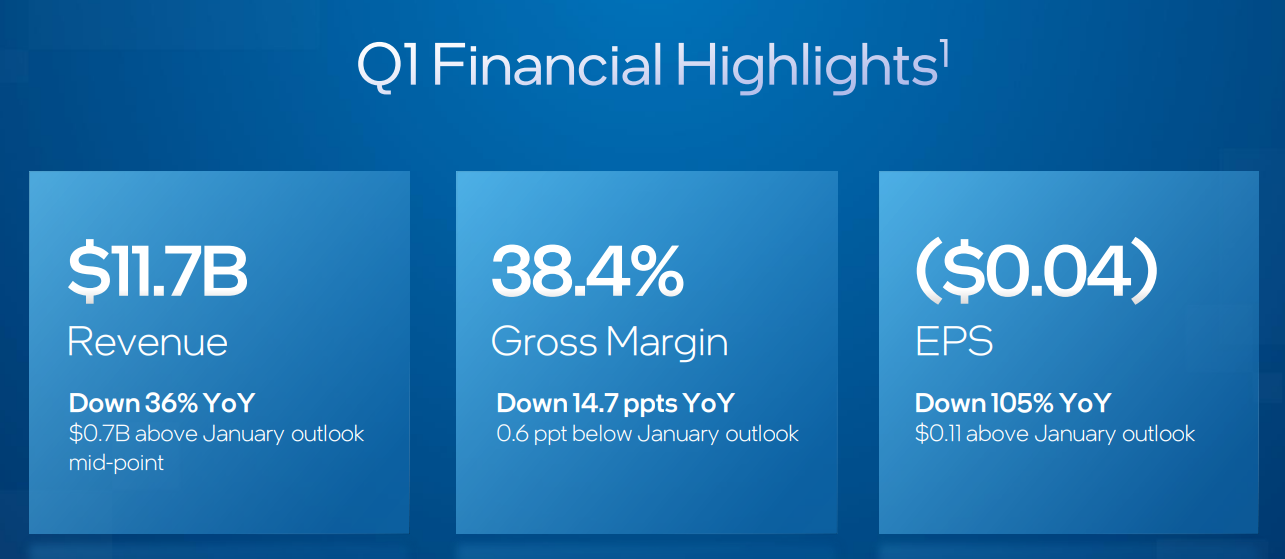 Q1 Financial Highlights$^1$

$11.7B
Revenue
Down 36% YoY
$0.7B above January outlook mid-point

38.4%
Gross Margin
Down 14.7 ppts YoY
0.6 ppt below January outlook

($0.04)
EPS
Down 105% YoY
$0.11 above January outlook